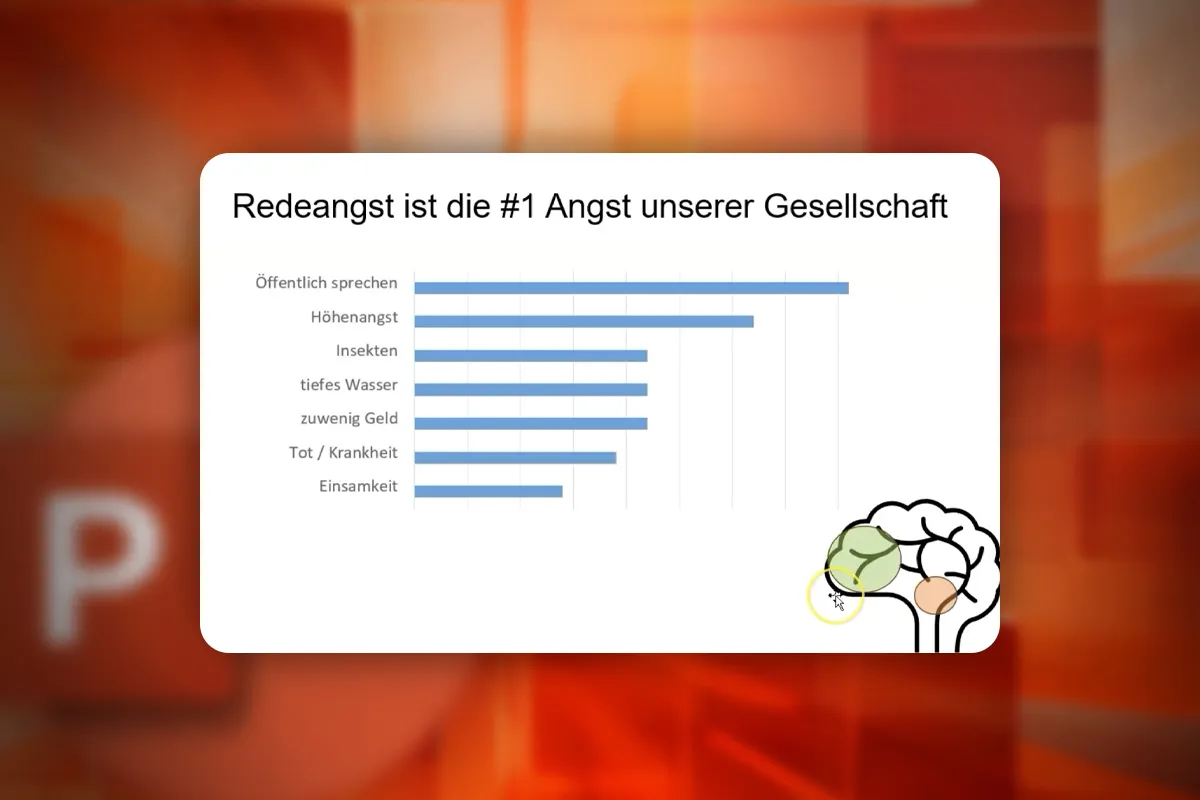 Redeangst ist die #1 Angst unserer Gesellschaft

Öffentlich sprechen
Höhenangst
Insekten
tiefes Wasser
zuwenig Geld
Tot / Krankheit
Einsamkeit

P